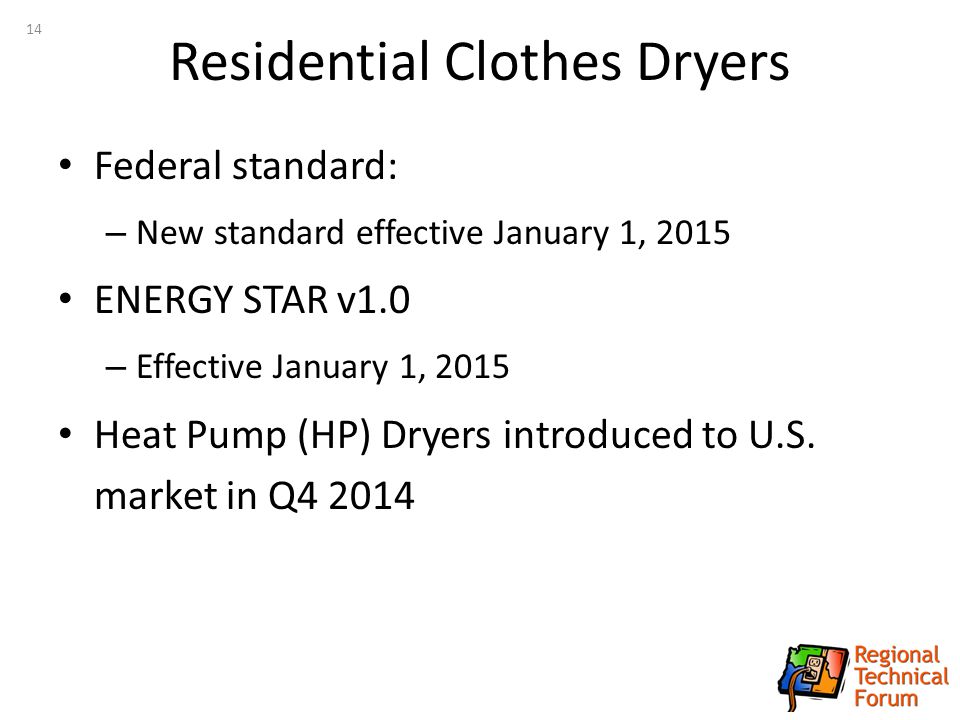 14

Residential Clothes Dryers

• Federal standard:
 – New standard effective January 1, 2015
• ENERGY STAR v1.0
 – Effective January 1, 2015
• Heat Pump (HP) Dryers introduced to U.S. market in Q4 2014

Regional Technical Forum